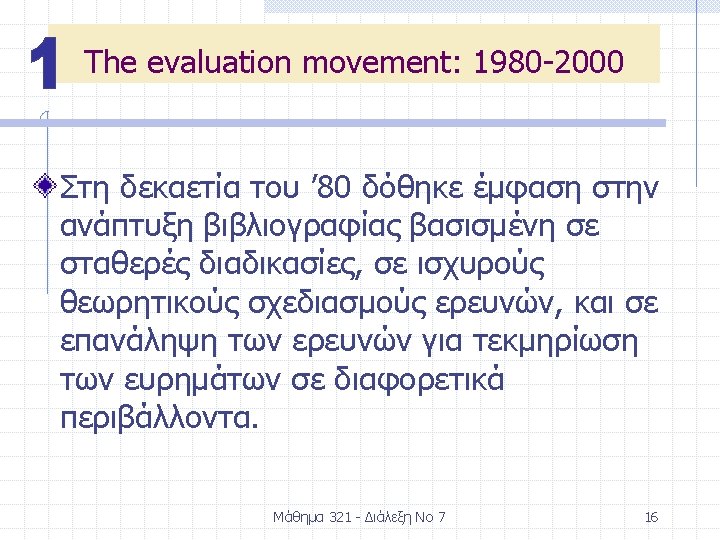 1 The evaluation movement: 1980-2000

Στη δεκαετία του ’80 δόθηκε έμφαση στην ανάπτυξη βιβλιογραφίας βασισμένη σε σταθερές διαδικασίες, σε ισχυρούς θεωρητικούς σχεδιασμούς ερευνών, και σε επανάληψη των ερευνών για τεκμηρίωση των ευρημάτων σε διαφορετικά περιβάλλοντα.

Μάθημα 321 - Διάλεξη Νο 7

16